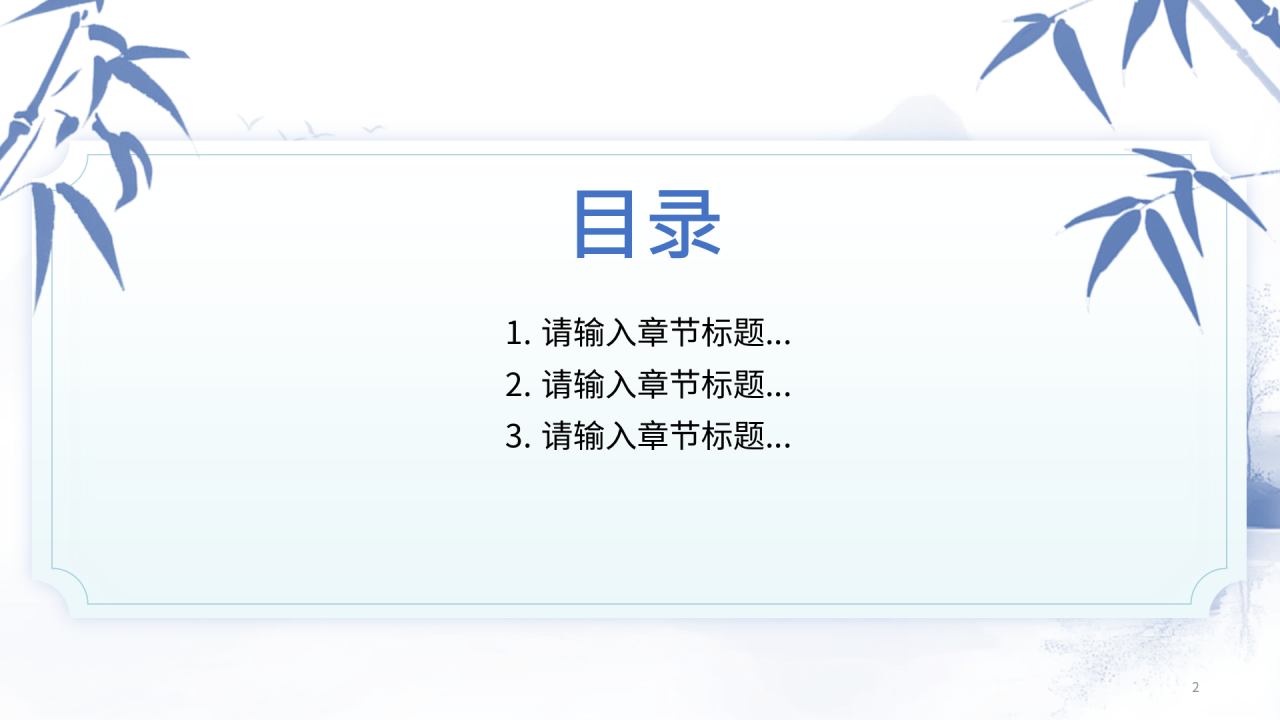 目录

1. 请输入章节标题...
2. 请输入章节标题...
3. 请输入章节标题...

2